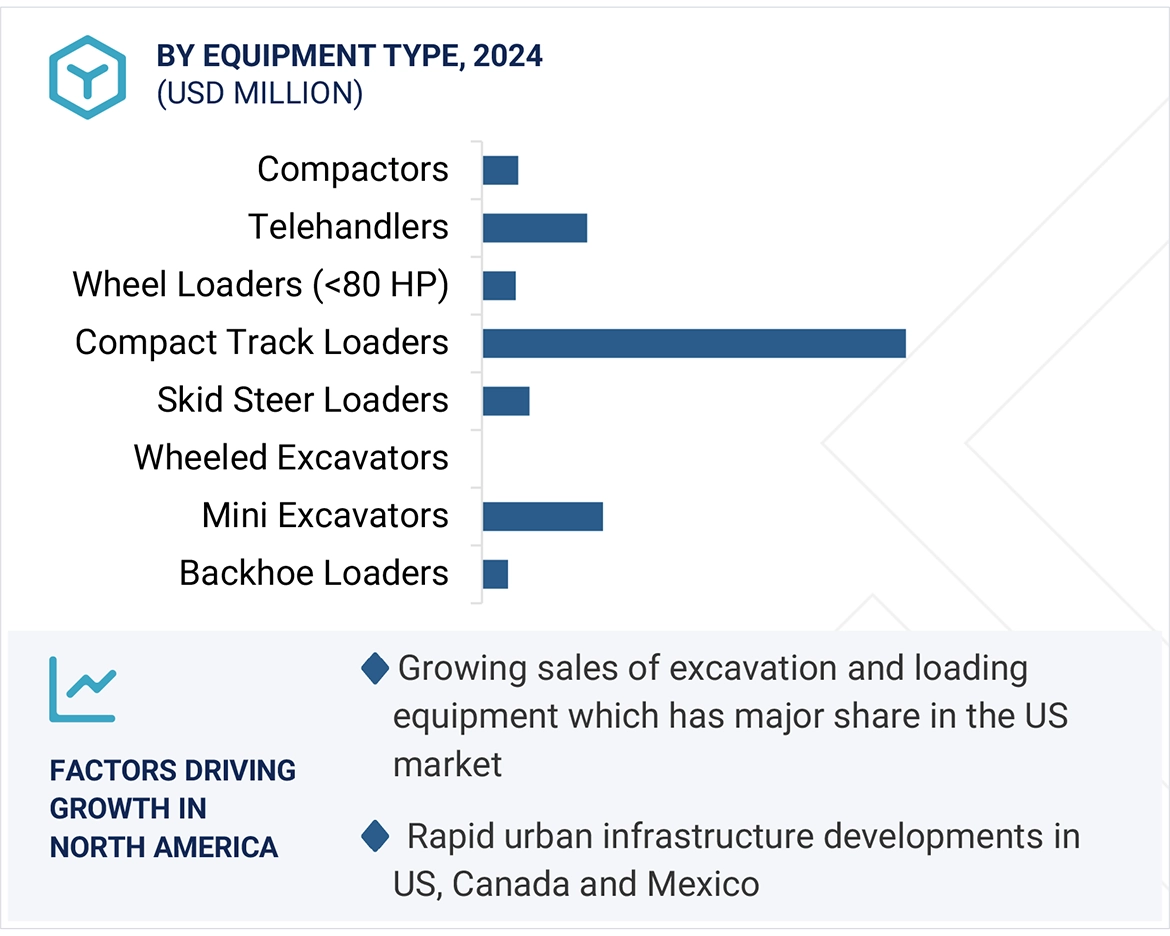 BY EQUIPMENT TYPE, 2024
(USD MILLION)

Compactors
Telehandlers
Wheel Loaders (<80 HP)
Compact Track Loaders
Skid Steer Loaders
Wheeled Excavators
Mini Excavators
Backhoe Loaders

FACTORS DRIVING GROWTH IN NORTH AMERICA

Growing sales of excavation and loading equipment which has major share in the US market

Rapid urban infrastructure developments in US, Canada and Mexico